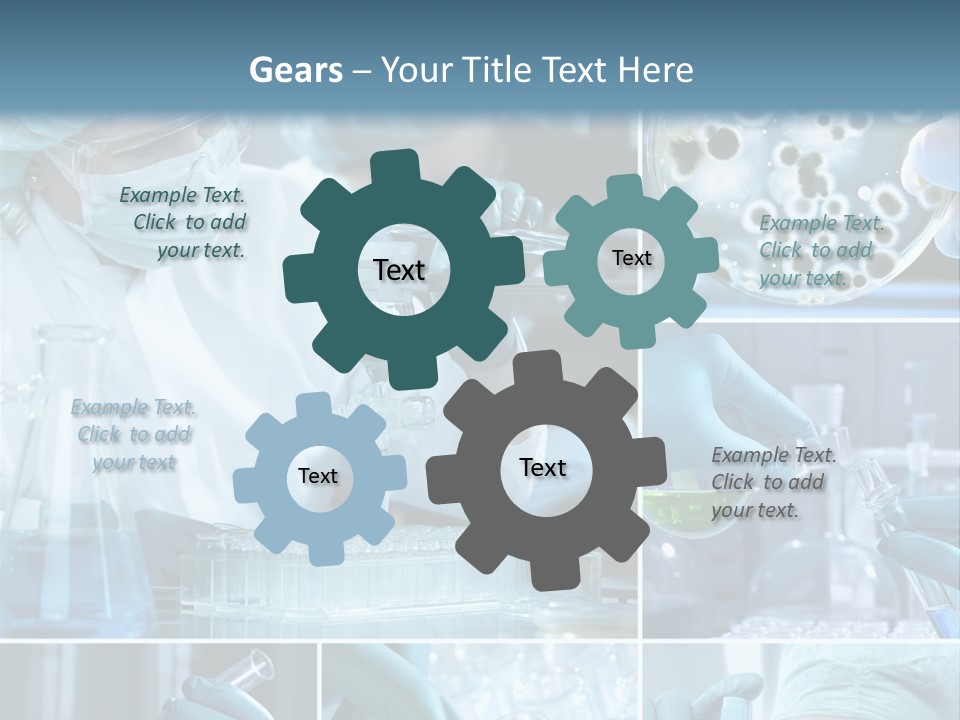 Gears – Your Title Text Here

Example Text. Click to add your text.

Text

Text

Example Text. Click to add your text.

Example Text. Click to add your text

Text

Text

Example Text. Click to add your text.